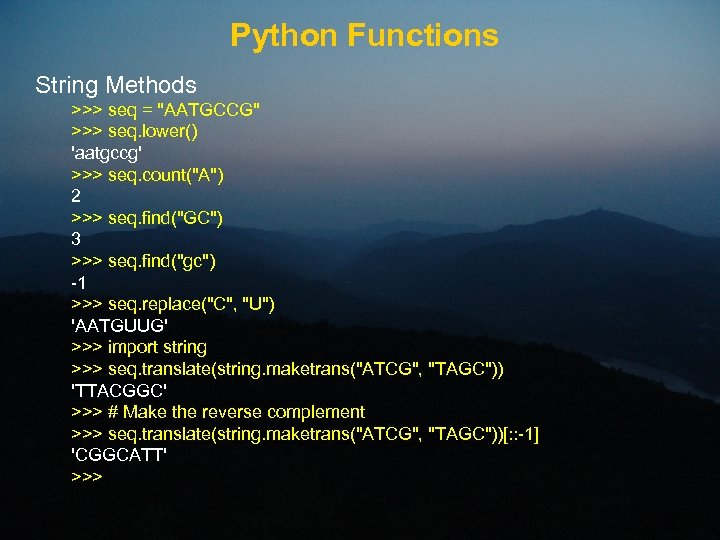 Python Functions

String Methods

>>> seq = "AATGCCG"
>>> seq.lower()
'aatgccg'
>>> seq.count("A")
2
>>> seq.find("GC")
3
>>> seq.find("gc")
-1
>>> seq.replace("C", "U")
'AATGUUG'
>>> import string
>>> seq.translate(string.maketrans("ATCG", "TAGC"))
'TTACGGC'
>>> # Make the reverse complement
>>> seq.translate(string.maketrans("ATCG", "TAGC"))[::-1]
'CGGCATT'
>>>